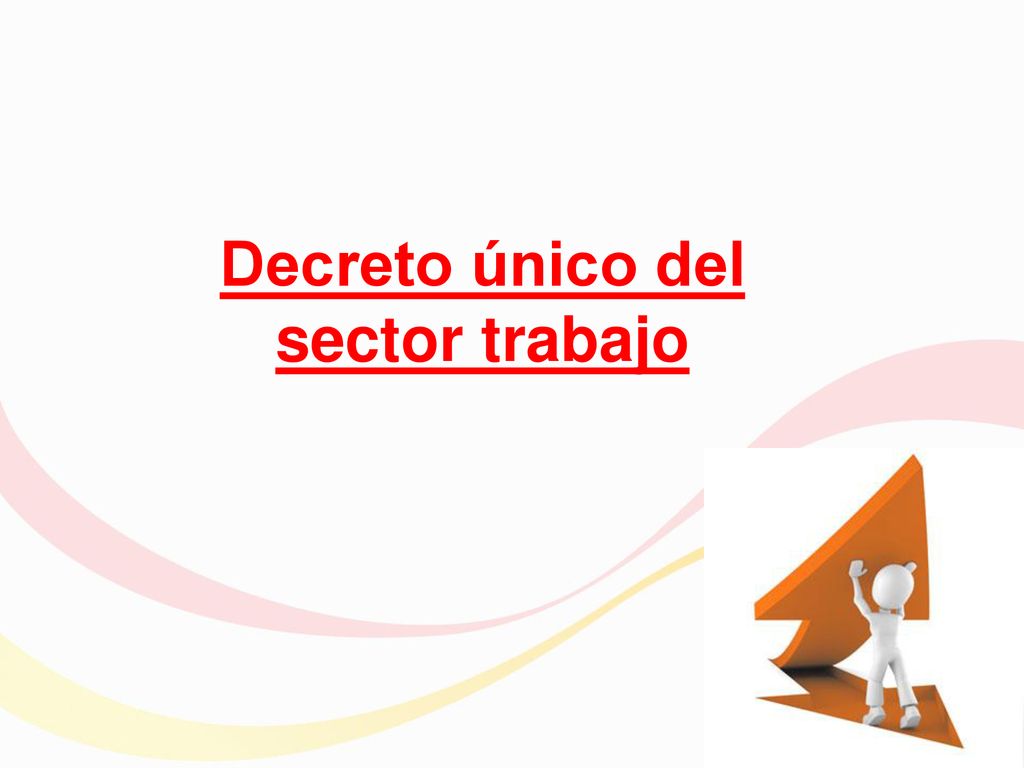 Decreto único del sector trabajo